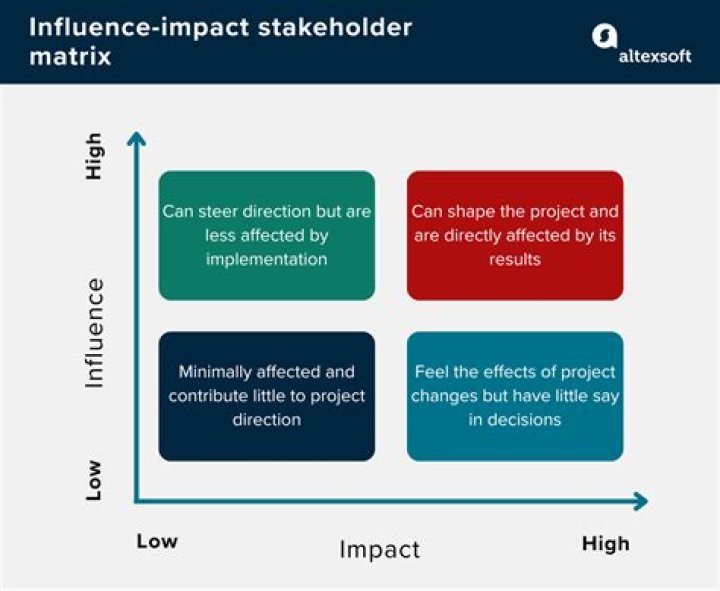 Influence-impact stakeholder matrix

altexsoft

High

Influence

Low

Can steer direction but are less affected by implementation

Can shape the project and are directly affected by its results

Minimally affected and contribute little to project direction

Feel the effects of project changes but have little say in decisions

Low

Impact

High